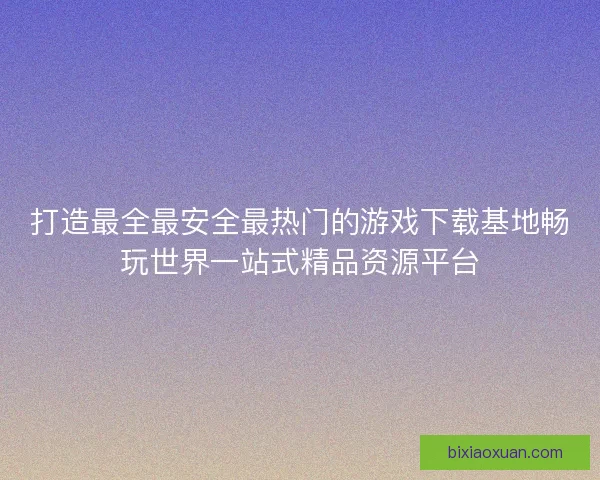 打造最全最安全最热门的游戏下载基地畅玩世界一站式精品资源平台

bixiaoxuan.com